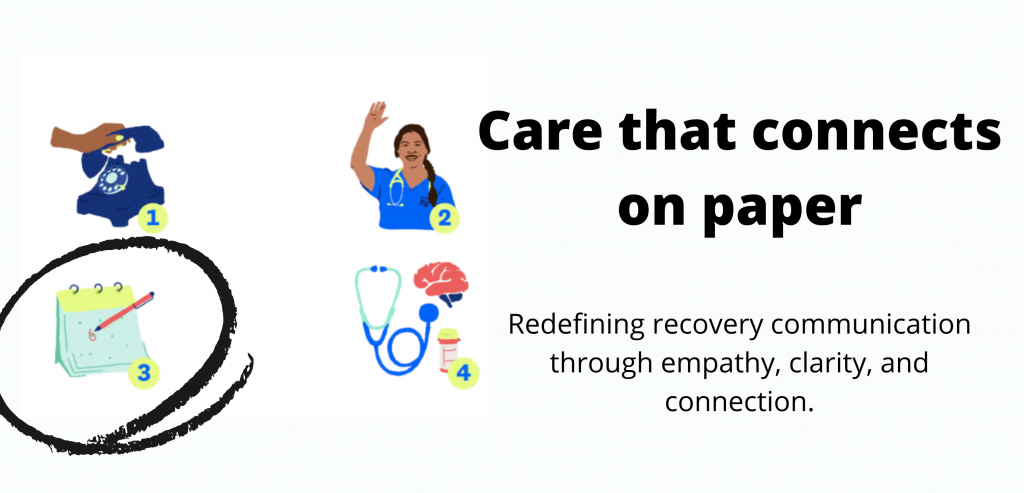 1

2

3

4

Care that connects on paper

Redefining recovery communication through empathy, clarity, and connection.